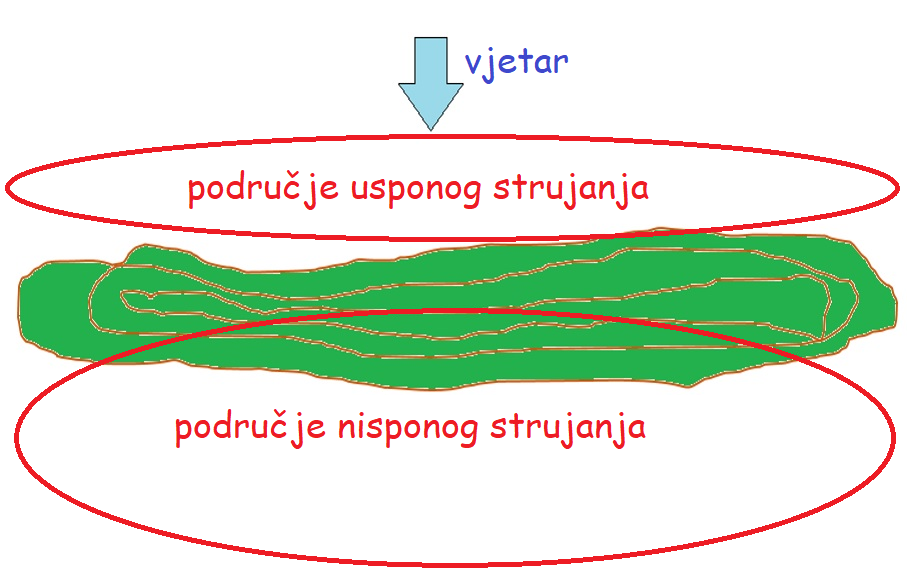 vjetar

područje usponog strujanja

područje nisponog strujanja